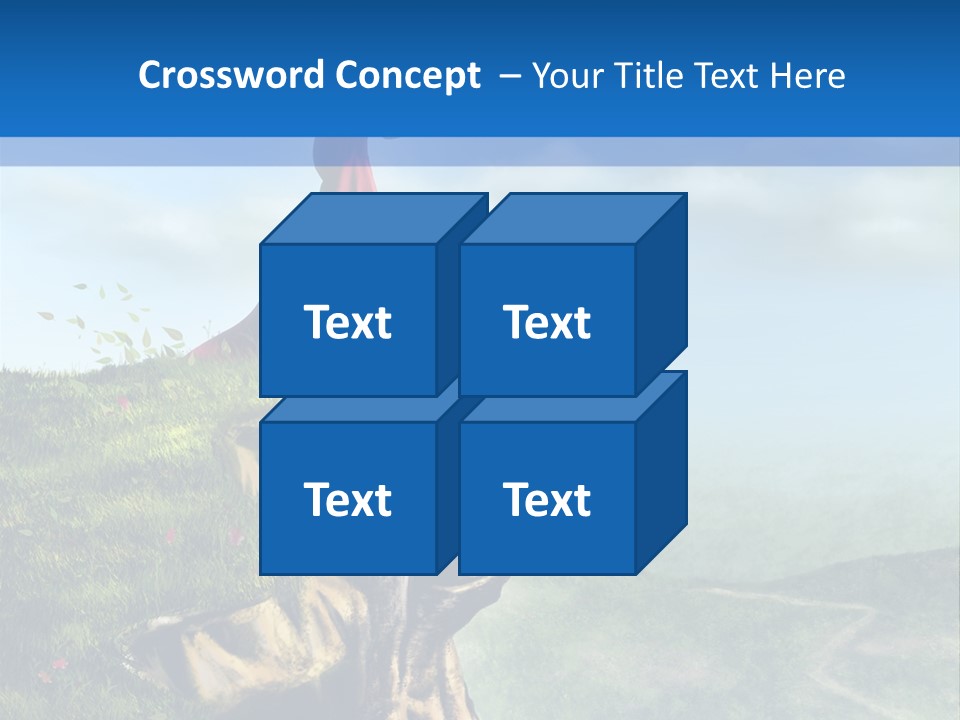 Crossword Concept – Your Title Text Here

Text

Text

Text

Text